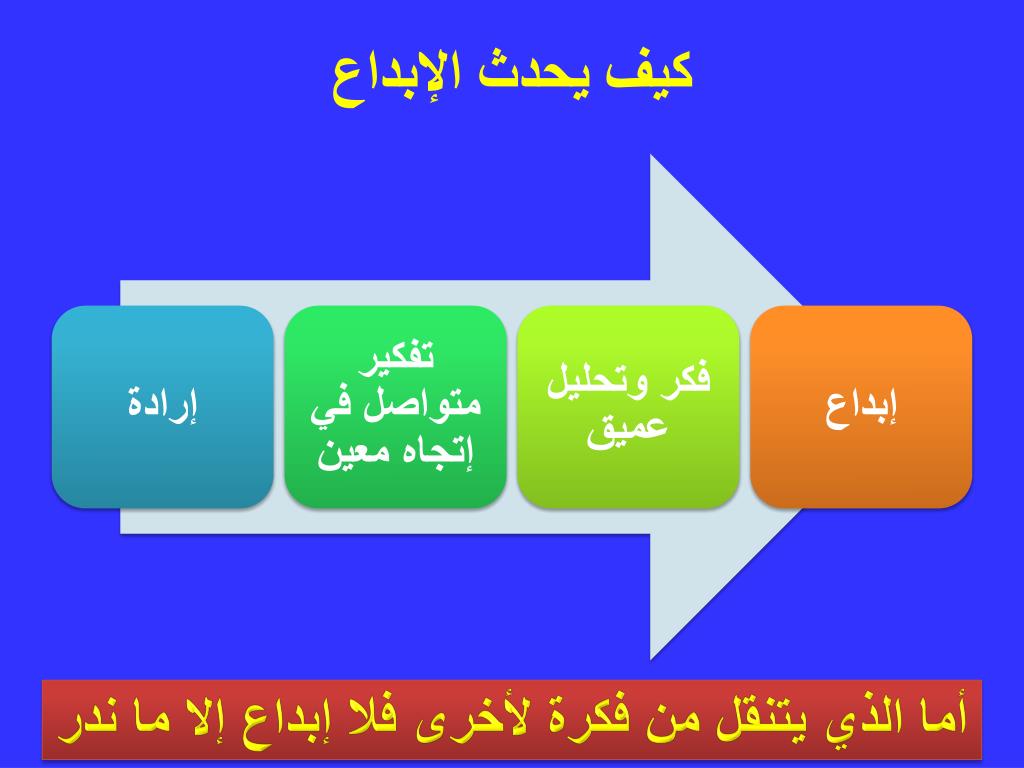 كيف يحدث الإبداع

إرادة

تفكير متواصل في إتجاه معين

فكر وتحليل عميق

إبداع

أما الذي يتنقل من فكرة لأخرى فلا إبداع إلا ما ندر